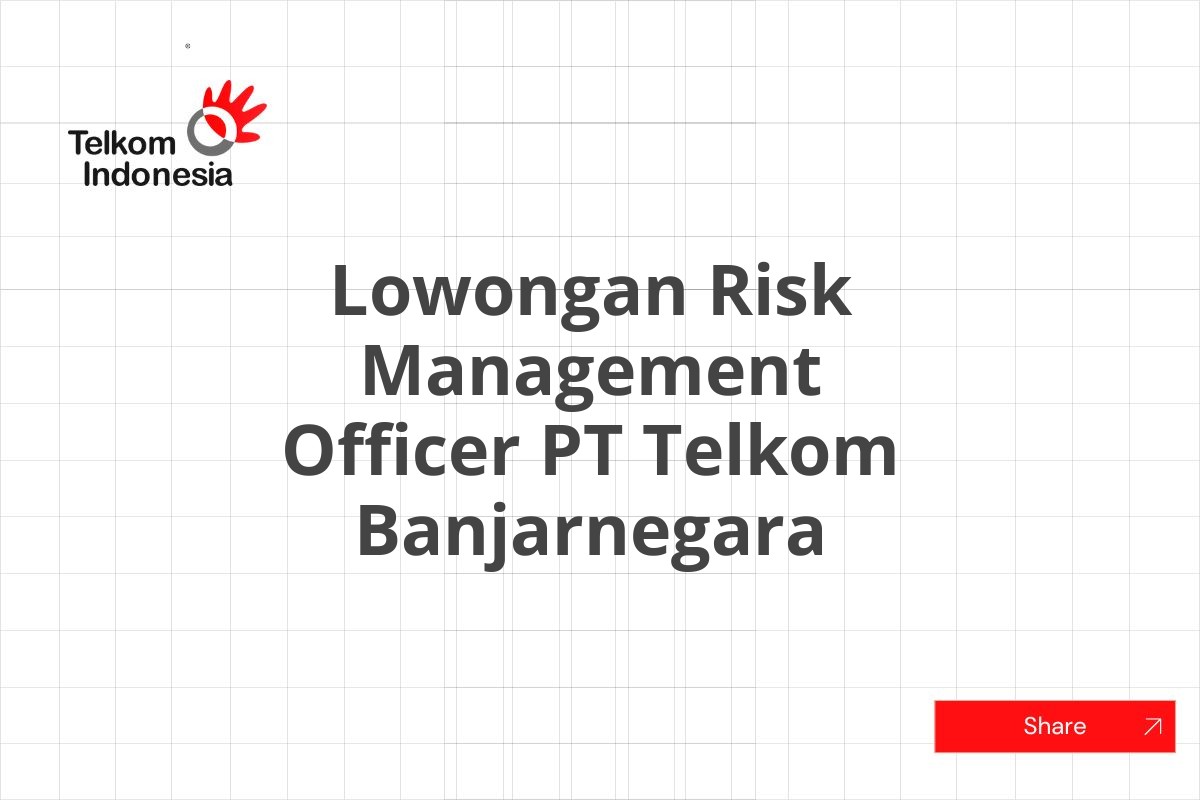 Telkom Indonesia

Lowongan Risk Management Officer PT Telkom Banjarnegara

Share